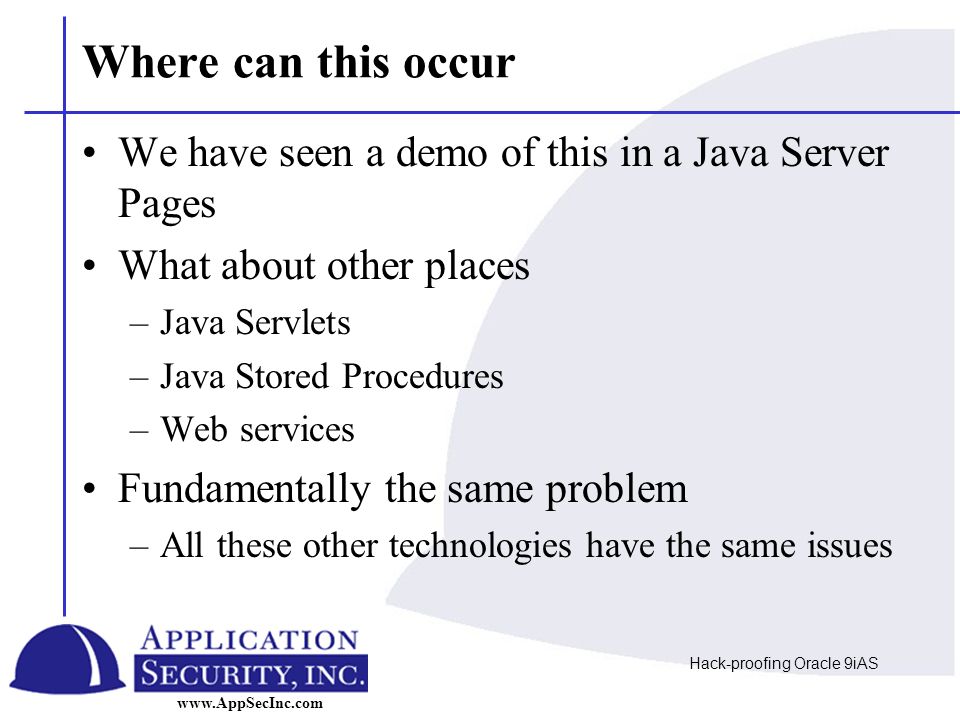 Where can this occur

• We have seen a demo of this in a Java Server Pages
• What about other places
– Java Servlets
– Java Stored Procedures
– Web services
• Fundamentally the same problem
– All these other technologies have the same issues

APPLICATION SECURITY, INC.
www.AppSecInc.com

Hack-proofing Oracle 9iAS